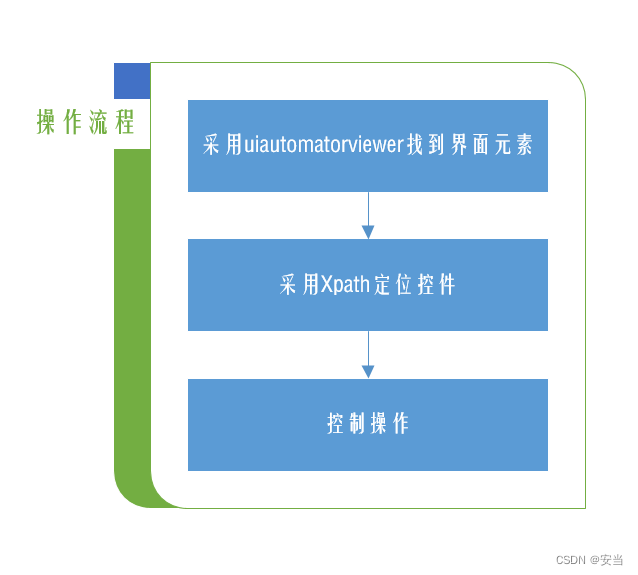 操作流程

采用uiautomatorviewer找到界面元素

采用Xpath定位控件

控制操作

CSDN @安当